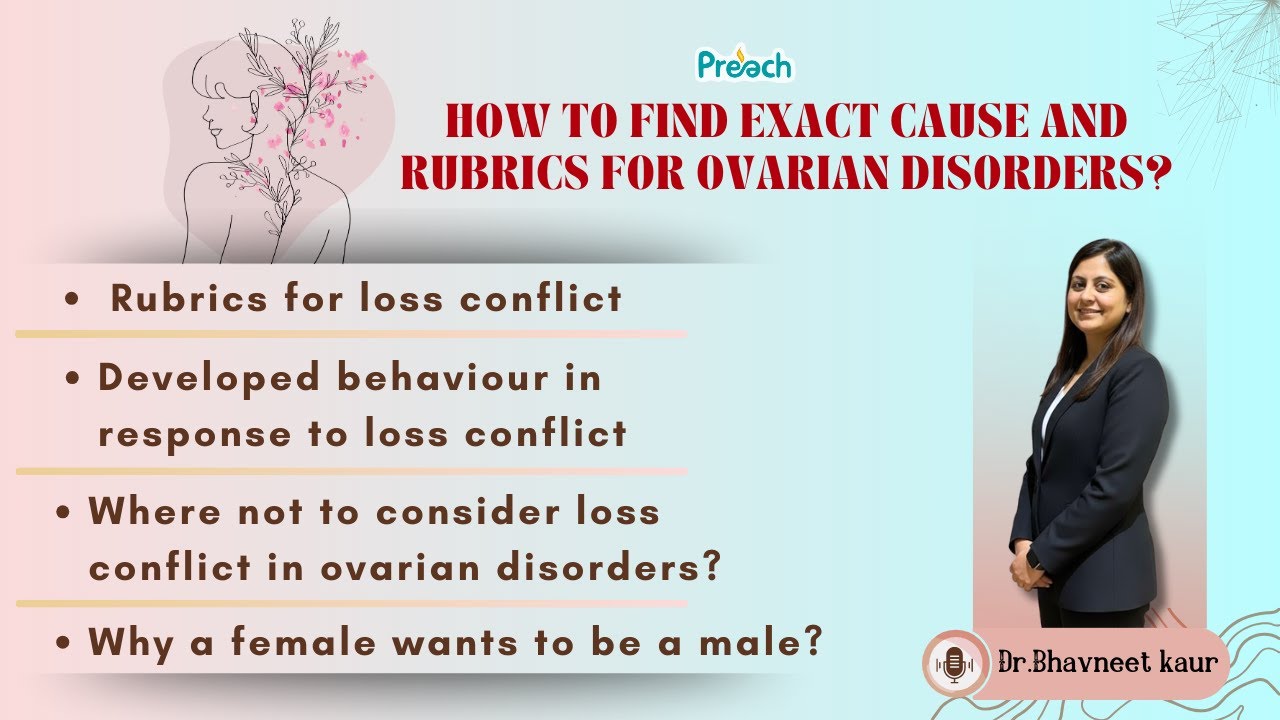 Preach

HOW TO FIND EXACT CAUSE AND RUBRICS FOR OVARIAN DISORDERS?

• Rubrics for loss conflict

• Developed behaviour in response to loss conflict

• Where not to consider loss conflict in ovarian disorders?

• Why a female wants to be a male?

Dr.Bhavneet kaur